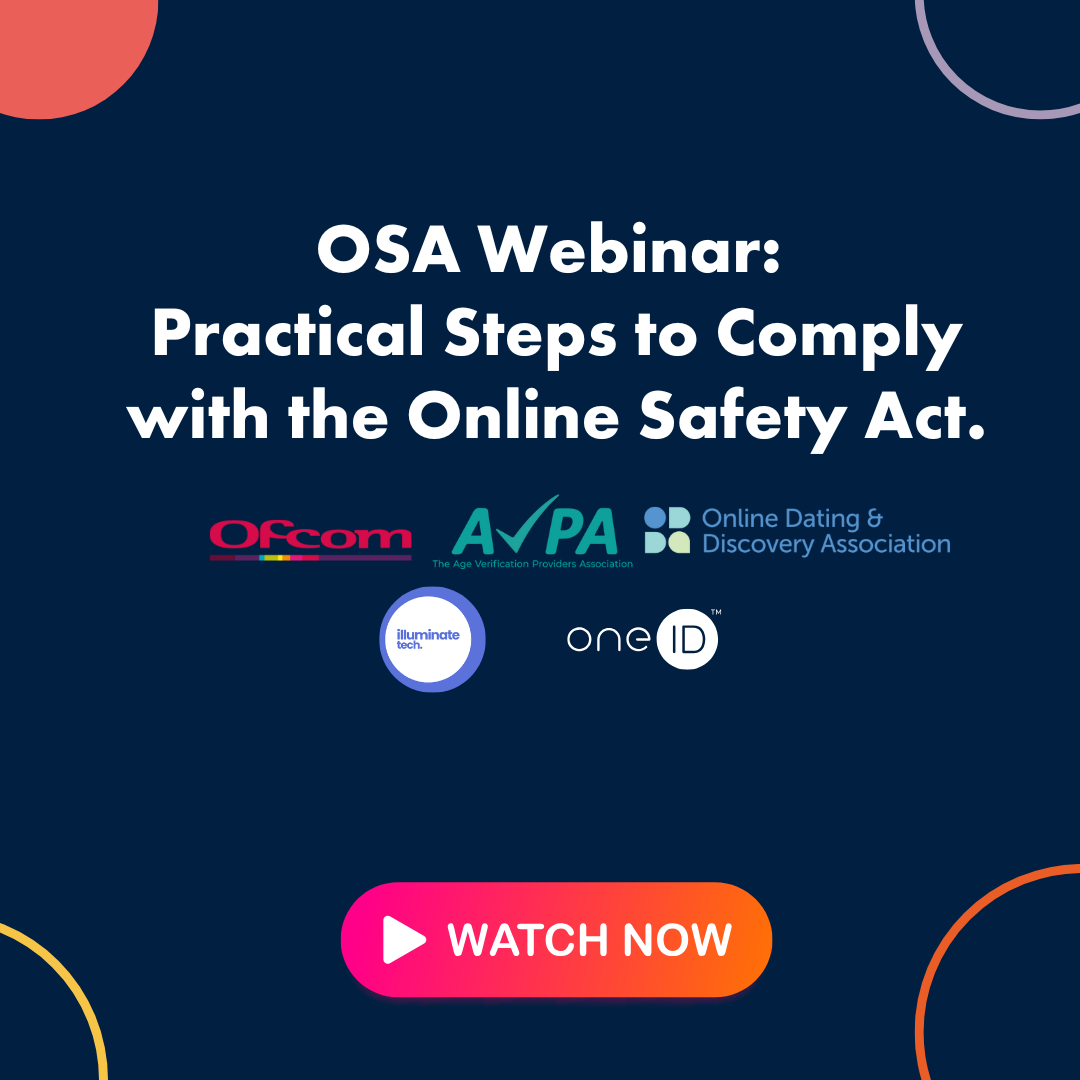 OSA Webinar:
Practical Steps to Comply with the Online Safety Act.

Ofcom

AVPA
The Age Verification Providers Association

Online Dating & Discovery Association

illuminate tech.

one ID™

WATCH NOW